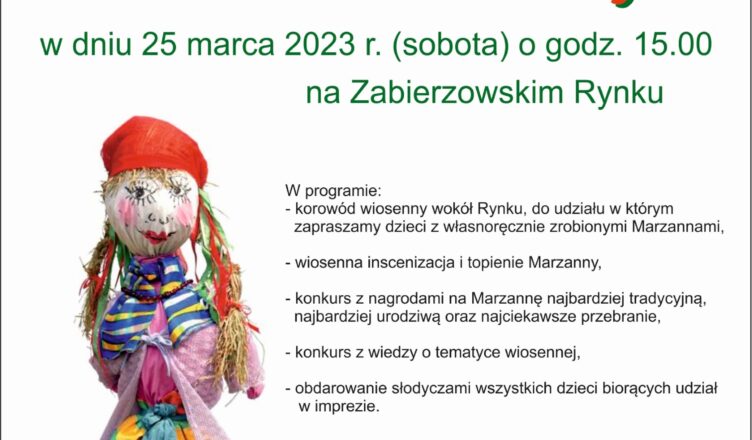 w dniu 25 marca 2023 r. (sobota) o godz. 15.00
na Zabierzowskim Rynku

W programie:
- korowód wiosenny wokół Rynku, do udziału w którym zapraszamy dzieci z własnoręcznie zrobionymi Marzannami,

- wiosenna inscenizacja i topienie Marzanny,

- konkurs z nagrodami na Marzannę najbardziej tradycyjną, najbardziej urodziwą oraz najciekawsze przebranie,

- konkurs z wiedzy o tematyce wiosennej,

- obdarowanie słodyczami wszystkich dzieci biorących udział w imprezie.